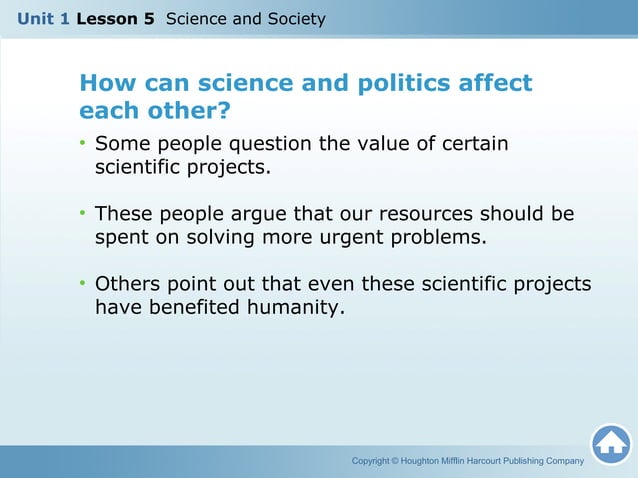 Unit 1 Lesson 5 Science and Society

How can science and politics affect each other?

• Some people question the value of certain scientific projects.

• These people argue that our resources should be spent on solving more urgent problems.

• Others point out that even these scientific projects have benefited humanity.

Copyright © Houghton Mifflin Harcourt Publishing Company